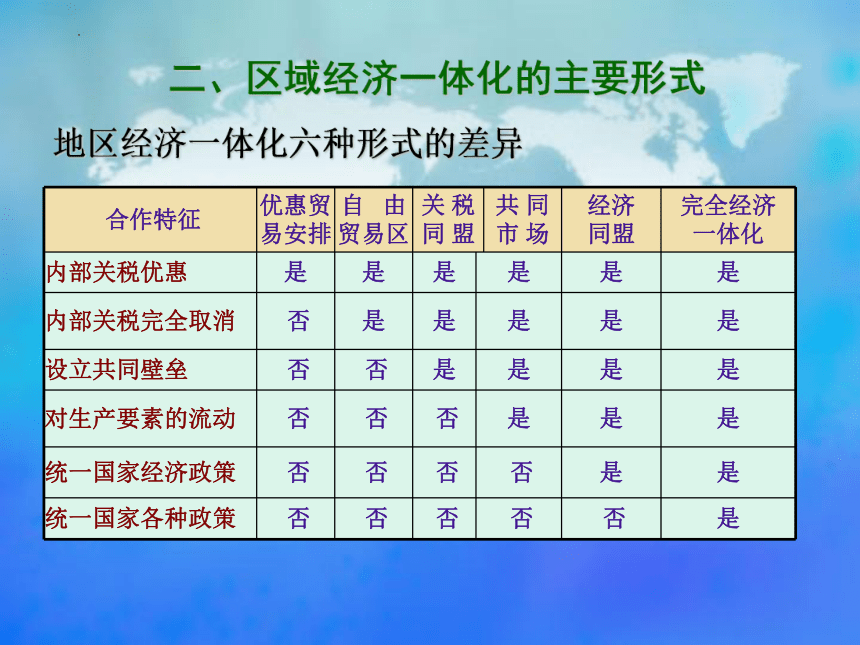 二、区域经济一体化的主要形式

地区经济一体化六种形式的差异

| 合作特征 | 优惠贸易安排 | 自由贸易区 | 关税同盟 | 共同市场 | 经济同盟 | 完全经济一体化 |
|---|---|---|---|---|---|---|
| 内部关税优惠 | 是 | 是 | 是 | 是 | 是 | 是 |
| 内部关税完全取消 | 否 | 是 | 是 | 是 | 是 | 是 |
| 设立共同壁垒 | 否 | 否 | 是 | 是 | 是 | 是 |
| 对生产要素的流动 | 否 | 否 | 否 | 是 | 是 | 是 |
| 统一国家经济政策 | 否 | 否 | 否 | 否 | 是 | 是 |
| 统一国家各种政策 | 否 | 否 | 否 | 否 | 否 | 是 |